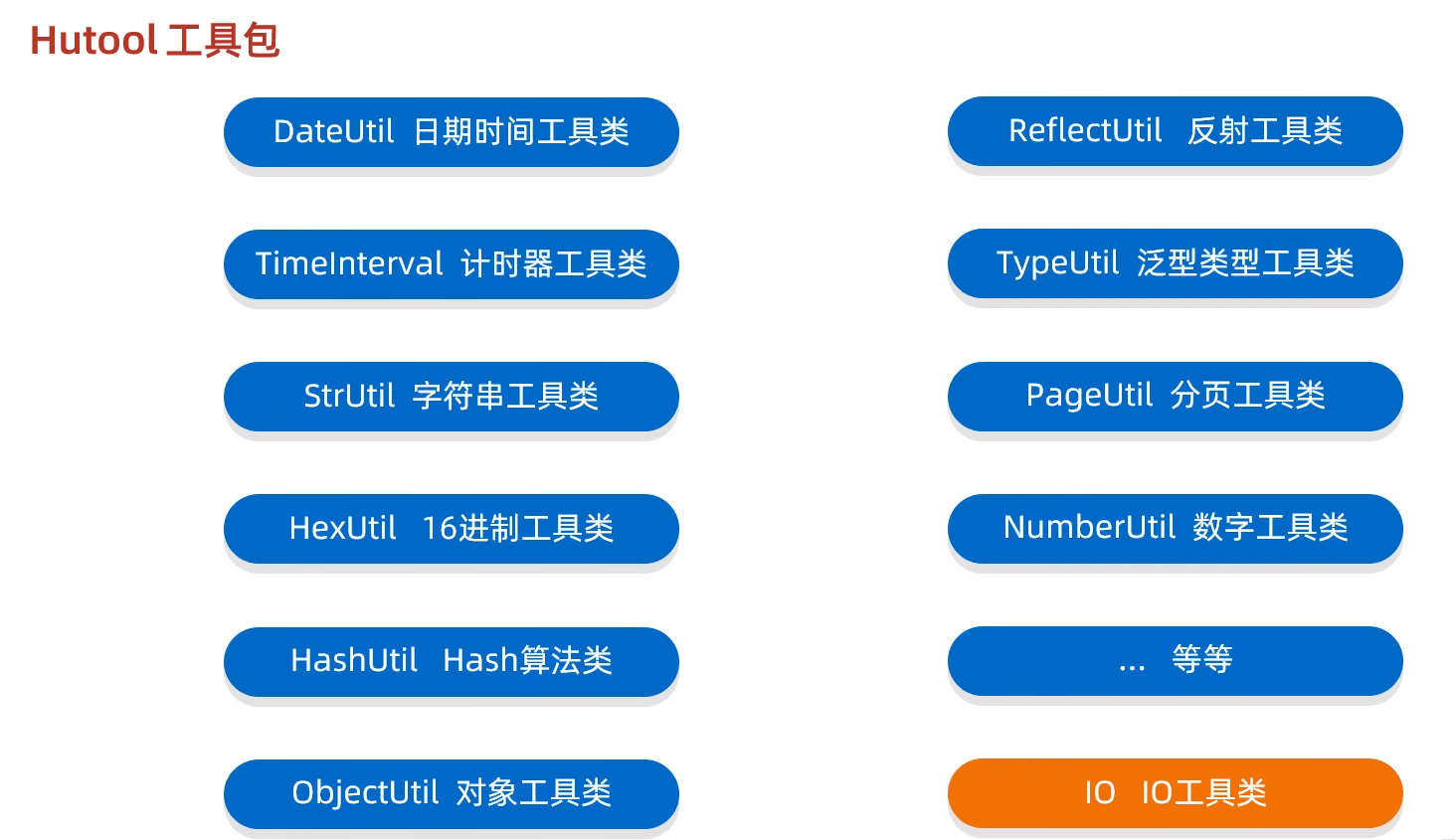 Hutool 工具包

DateUtil 日期时间工具类

TimeInterval 计时器工具类

StrUtil 字符串工具类

HexUtil 16进制工具类

HashUtil Hash算法类

ObjectUtil 对象工具类

ReflectUtil 反射工具类

TypeUtil 泛型类型工具类

PageUtil 分页工具类

NumberUtil 数字工具类

... 等等

IO IO工具类